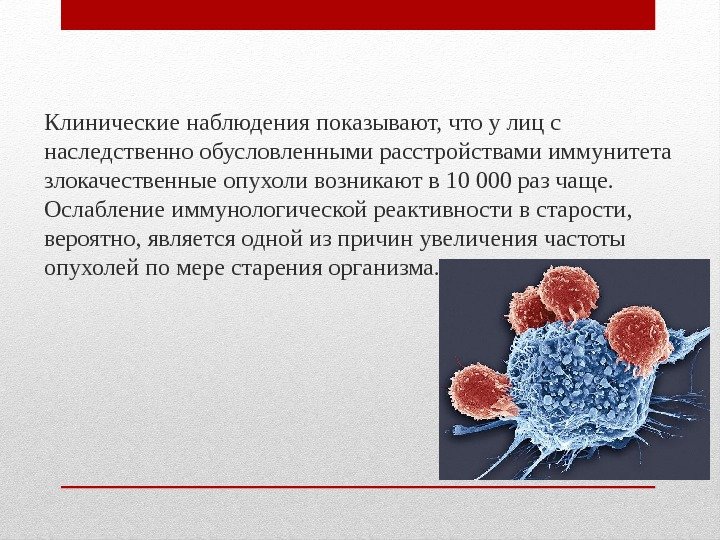 Клинические наблюдения показывают, что у лиц с наследственно обусловленными расстройствами иммунитета злокачественные опухоли возникают в 10 000 раз чаще. Ослабление иммунологической реактивности в старости, вероятно, является одной из причин увеличения частоты опухолей по мере старения организма.